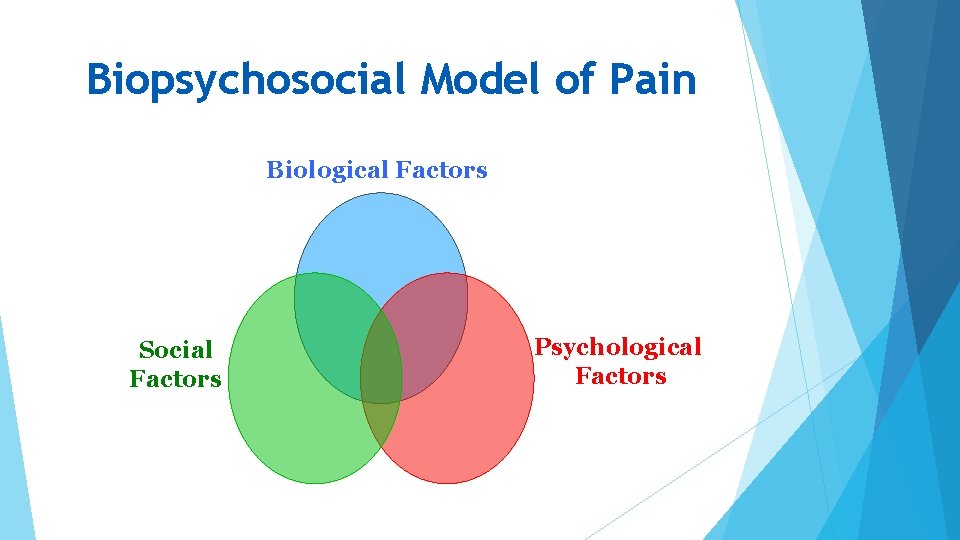 Biopsychosocial Model of Pain

Biological Factors

Social Factors

Psychological Factors